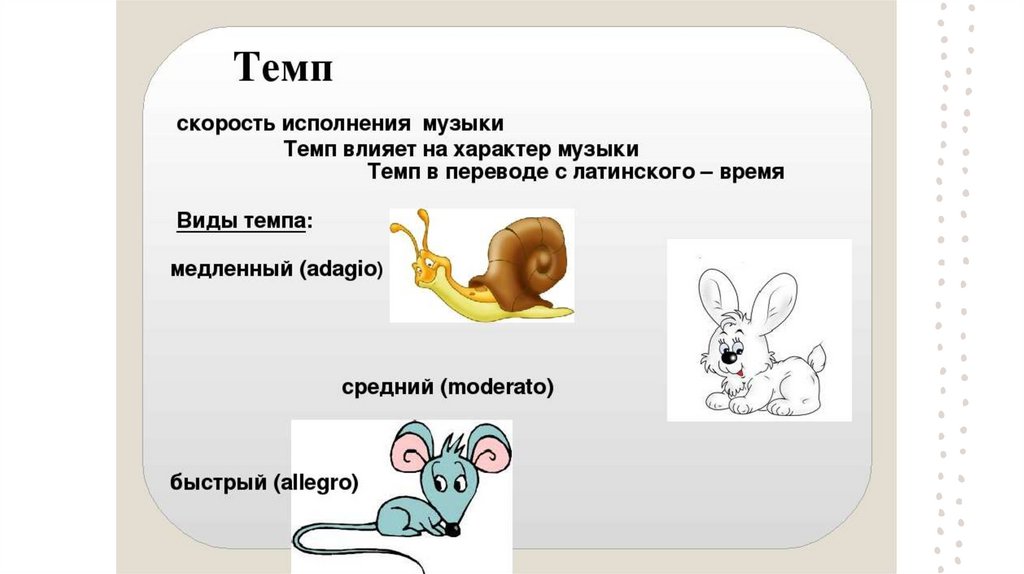 Темп

скорость исполнения музыки

Темп влияет на характер музыки

Темп в переводе с латинского – время

Виды темпа:

медленный (adagio)

средний (moderato)

быстрый (allegro)